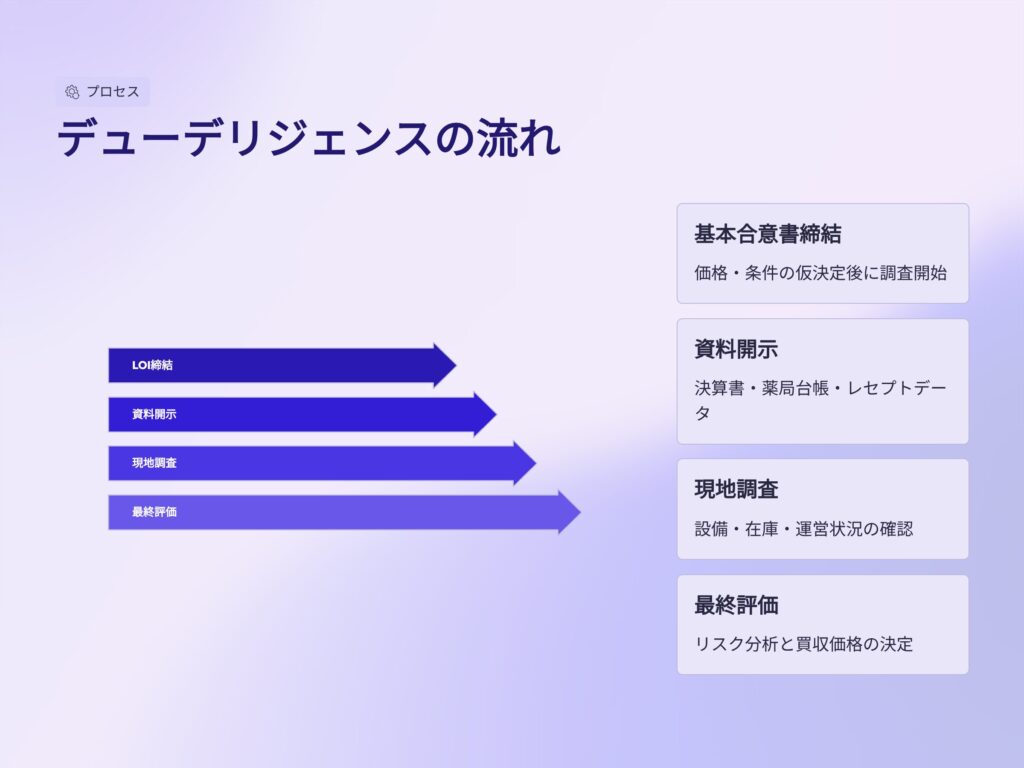 プロセス

デューデリジェンスの流れ

LOI締結

資料開示

現地調査

最終評価

基本合意書締結

価格・条件の仮決定後に調査開始

資料開示

決算書・薬局台帳・レセプトデータ

現地調査

設備・在庫・運営状況の確認

最終評価

リスク分析と買収価格の決定